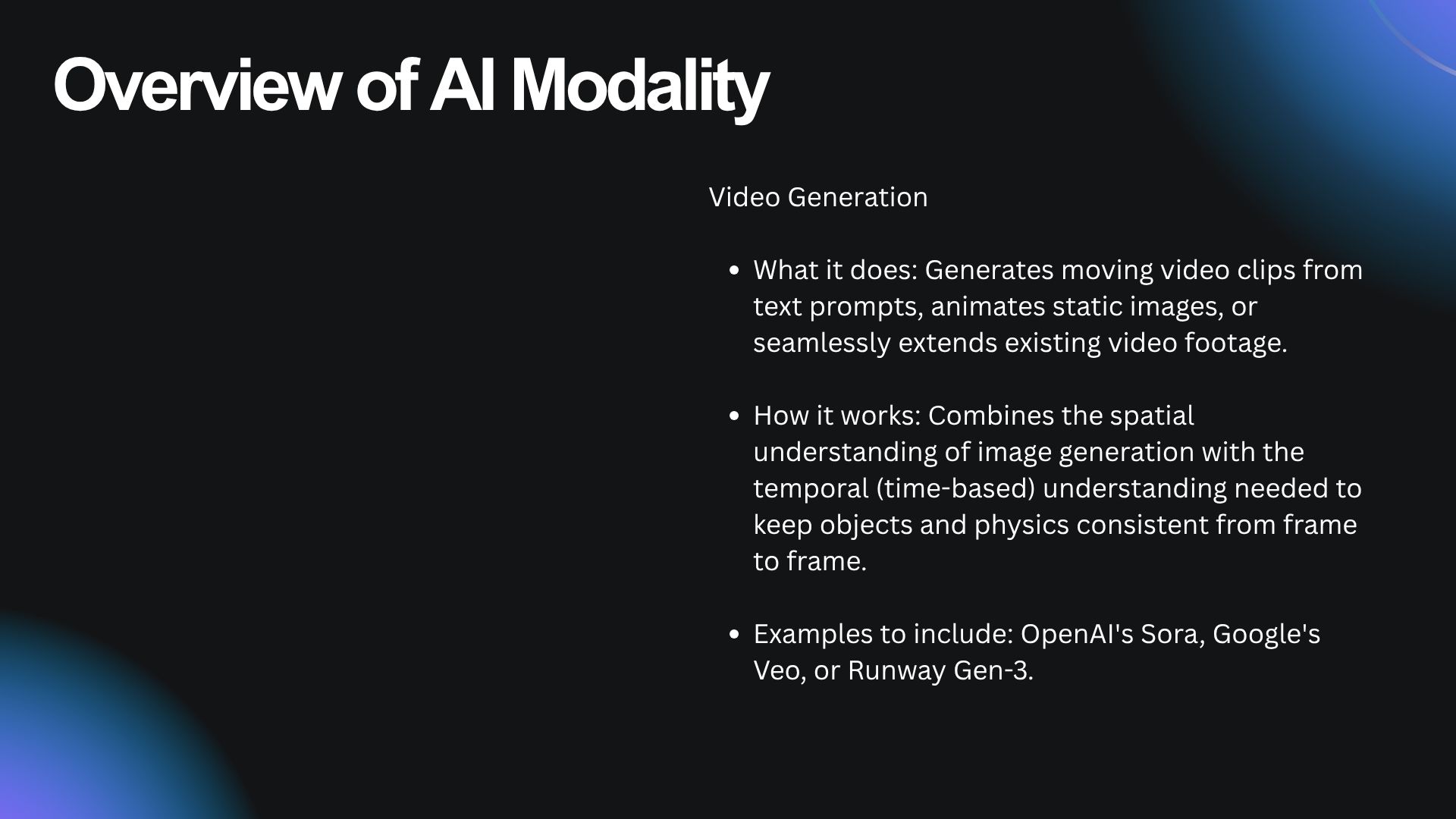 Overview of AI Modality

Video Generation

• What it does: Generates moving video clips from text prompts, animates static images, or seamlessly extends existing video footage.

• How it works: Combines the spatial understanding of image generation with the temporal (time-based) understanding needed to keep objects and physics consistent from frame to frame.

• Examples to include: OpenAI's Sora, Google's Veo, or Runway Gen-3.